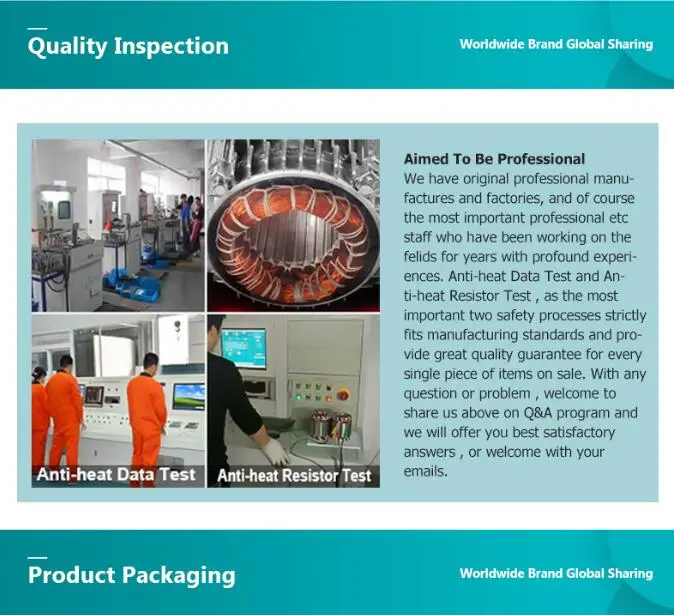 Quality Inspection

Worldwide Brand Global Sharing

Anti-heat Data Test

Anti-heat Resistor Test

Aimed To Be Professional
We have original professional manufactures and factories, and of course the most important professional etc staff who have been working on the felids for years with profound experiences. Anti-heat Data Test and Anti-heat Resistor Test , as the most important two safety processes strictly fits manufacturing standards and provide great quality guarantee for every single piece of items on sale. With any question or problem , welcome to share us above on Q&A program and we will offer you best satisfactory answers , or welcome with your emails.

Product Packaging

Worldwide Brand Global Sharing